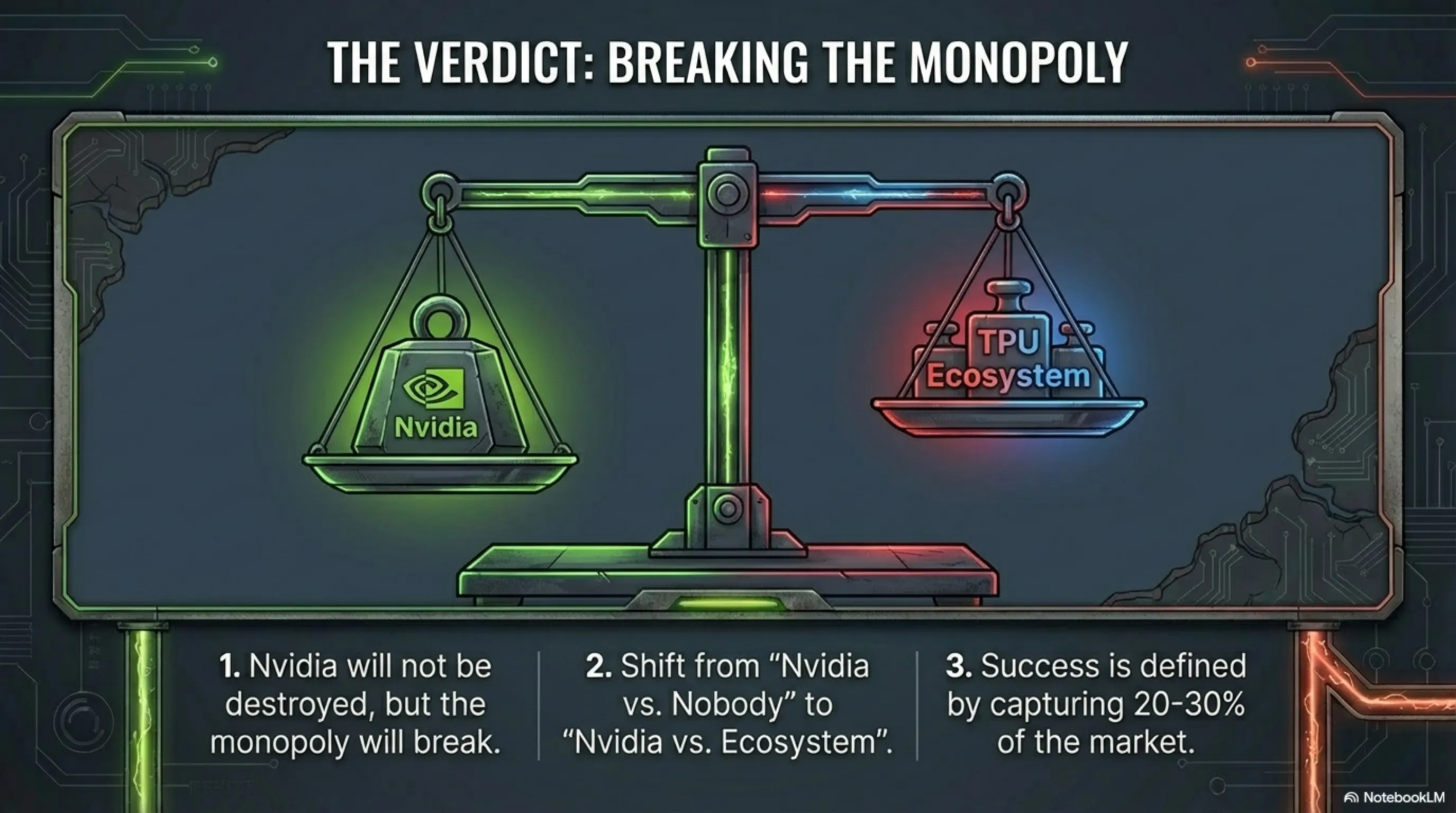 THE VERDICT: BREAKING THE MONOPOLY

Nvidia

TPU Ecosystem

1. Nvidia will not be destroyed, but the monopoly will break.

2. Shift from “Nvidia vs. Nobody” to “Nvidia vs. Ecosystem”.

3. Success is defined by capturing 20-30% of the market.

NotebookLM